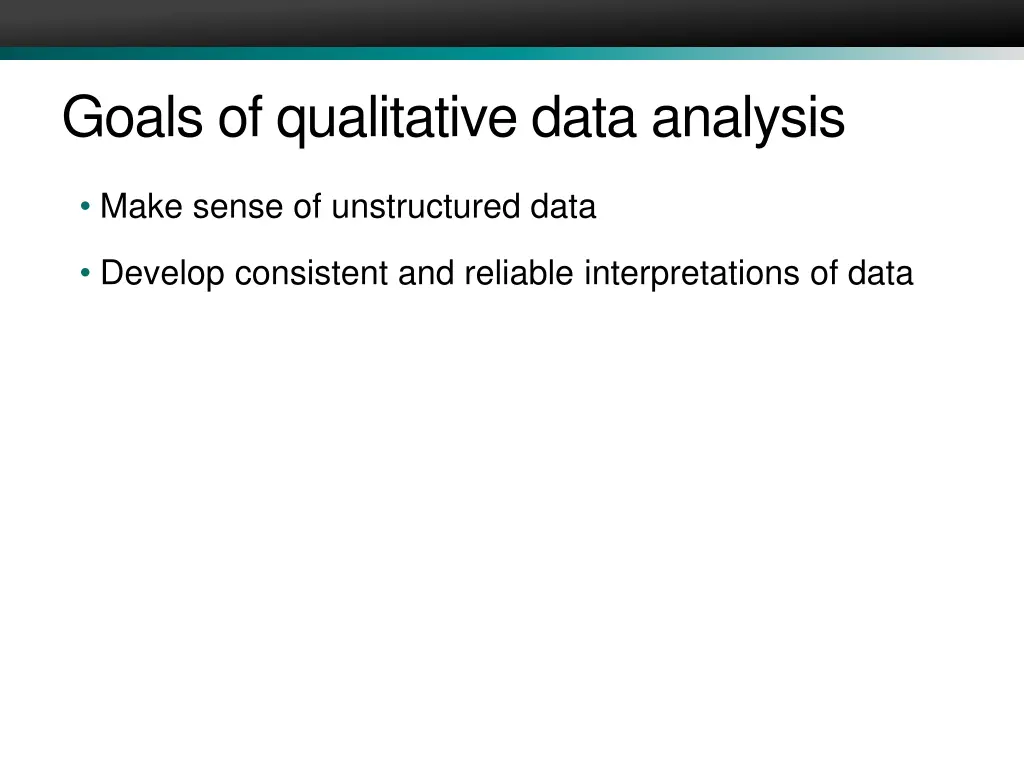 Goals of qualitative data analysis

• Make sense of unstructured data

• Develop consistent and reliable interpretations of data